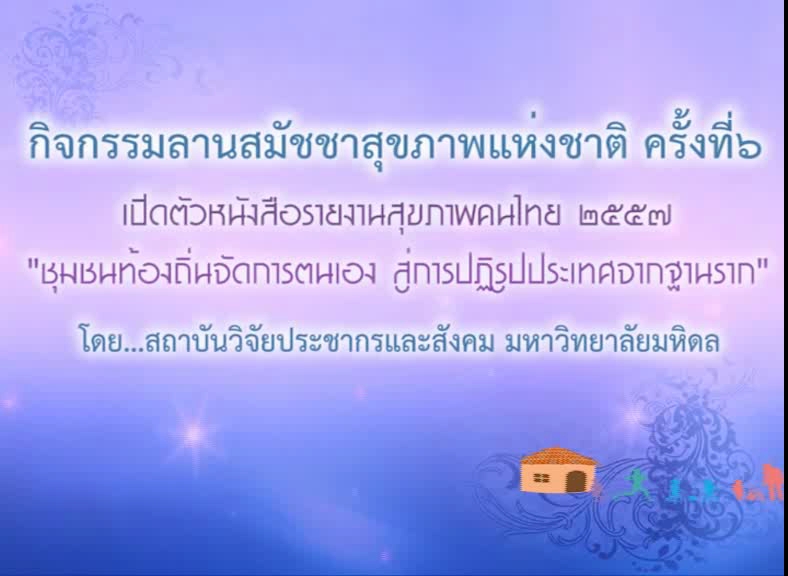 กิจกรรมลานสมัชชาสุขภาพแห่งชาติ ครั้งที่๖

เปิดตัวหนังสือรายงานสุขภาพคนไทย ๒๕๕๗

"ชุมชนท้องถิ่นจัดการตนเอง สู่การปฏิรูปประเทศจากฐานราก"

โดย...สถาบันวิจัยประชากรและสังคม มหาวิทยาลัยมหิดล